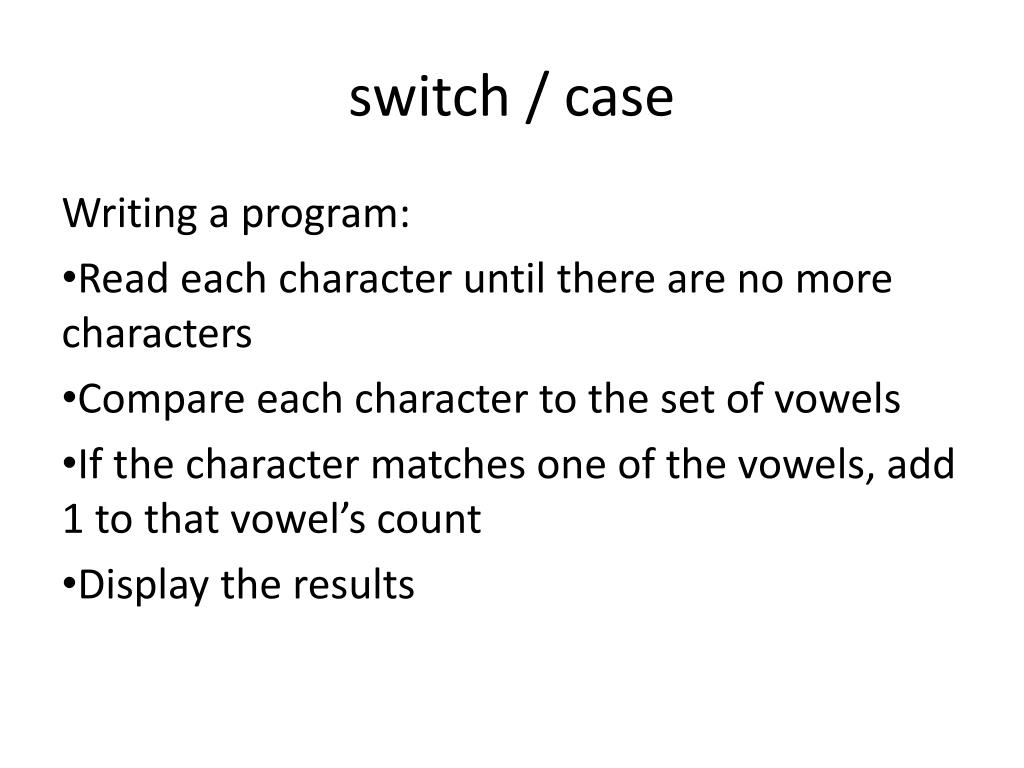 switch / case

Writing a program:

•Read each character until there are no more characters

•Compare each character to the set of vowels

•If the character matches one of the vowels, add 1 to that vowel’s count

•Display the results